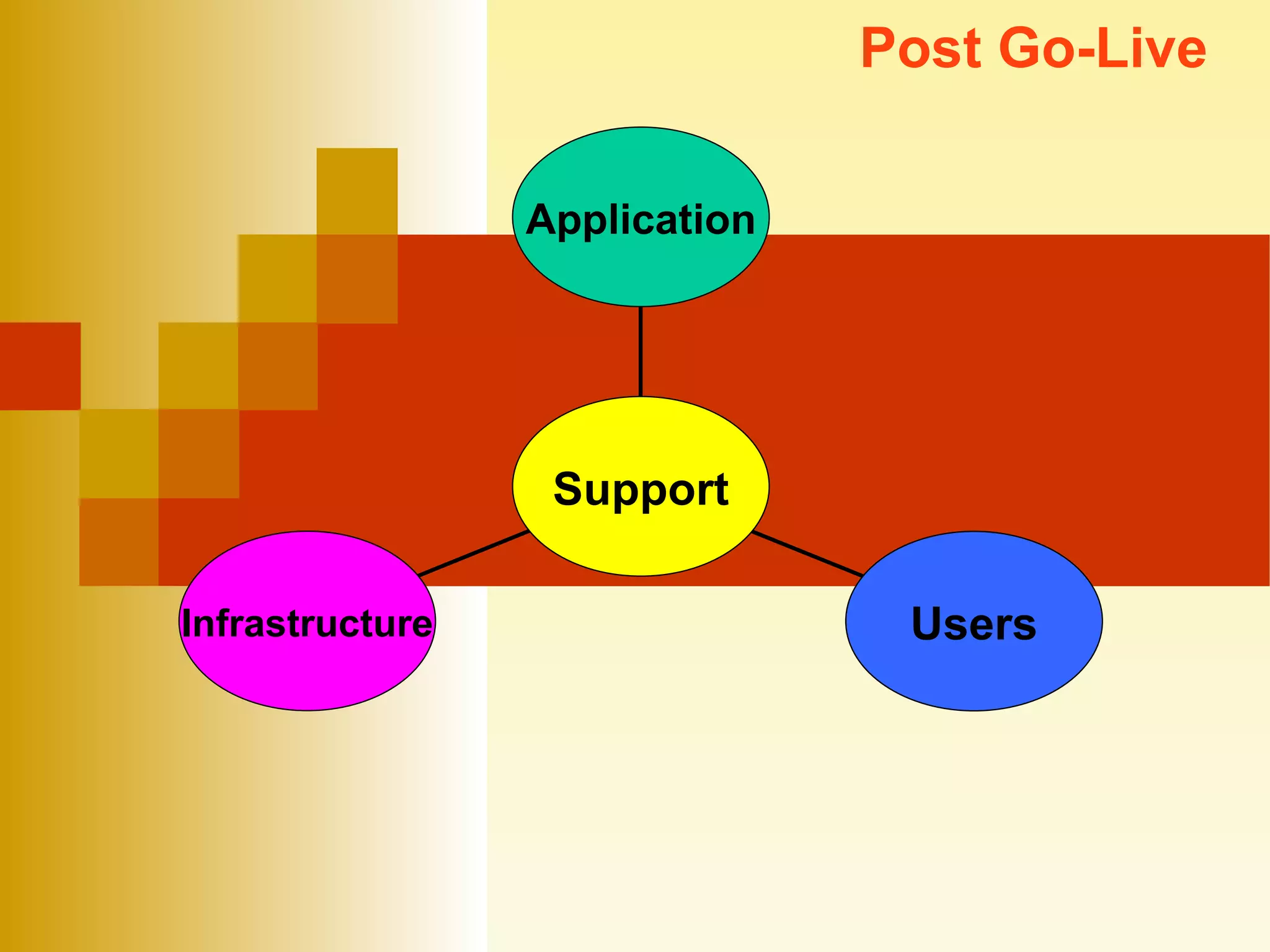 Post Go-Live

Application

Support

Infrastructure

Users